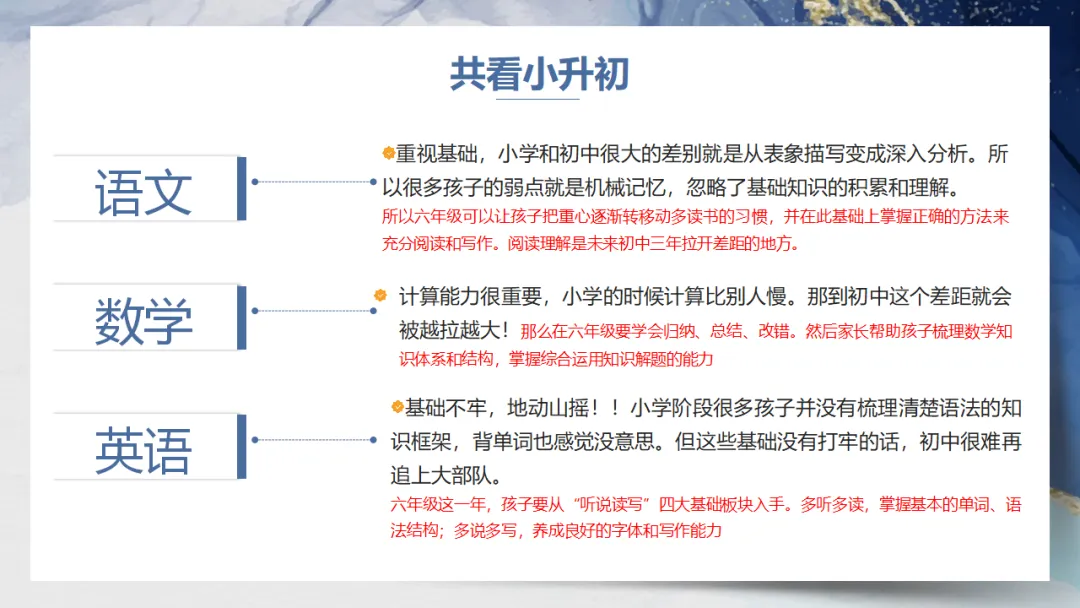 共看小升初

语文

重视基础，小学和初中很大的差别就是从表象描写变成深入分析。所以很多孩子的弱点就是机械记忆，忽略了基础知识的积累和理解。
所以六年级可以让孩子把重心逐渐转移动多读书的习惯，并在此基础上掌握正确的方法来充分阅读和写作。阅读理解是未来初中三年拉开差距的地方。

数学

计算能力很重要，小学的时候计算比别人慢。那到初中这个差距就会被越拉越大！那么在六年级要学会归纳、总结、改错。然后家长帮助孩子梳理数学知识体系和结构，掌握综合运用知识解题的能力

英语

基础不牢，地动山摇！！小学阶段很多孩子并没有梳理清楚语法的知识框架，背单词也感觉没意思。但这些基础没有打牢的话，初中很难再追上大部队。
六年级这一年，孩子要从“听说读写”四大基础板块入手。多听多读，掌握基本的单词、语法结构；多说多写，养成良好的字体和写作能力